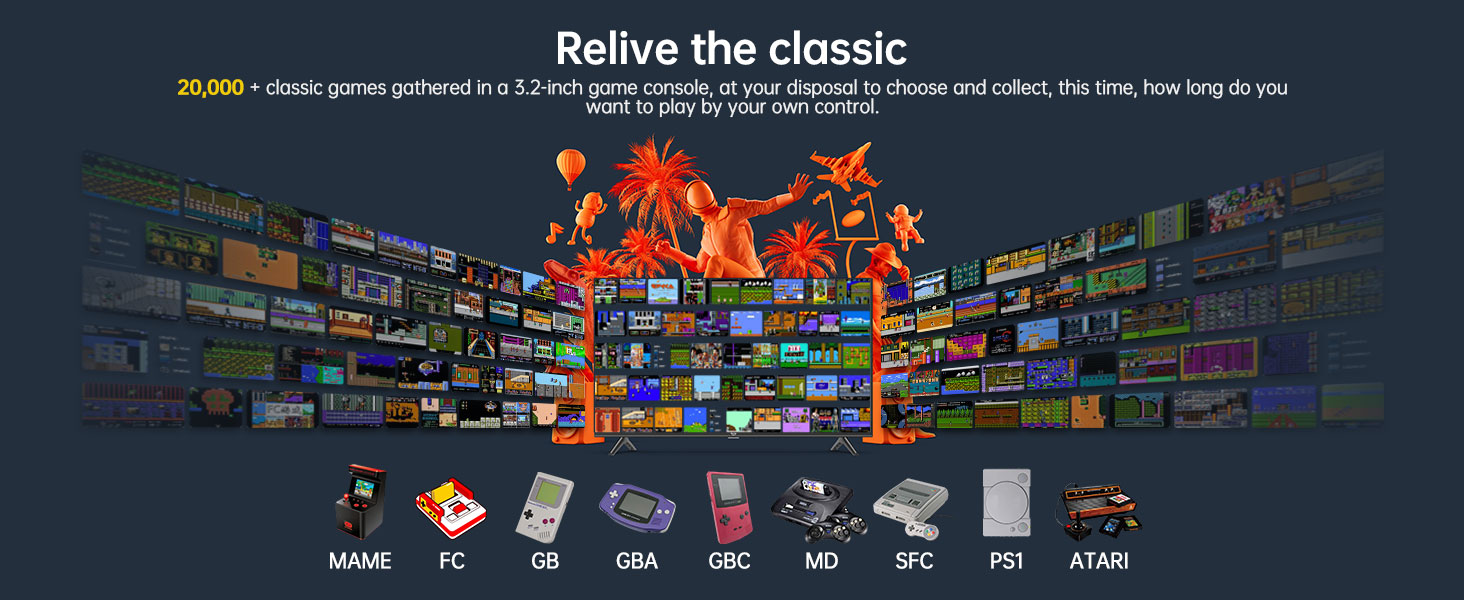 Relive the classic

20,000 + classic games gathered in a 3.2-inch game console, at your disposal to choose and collect, this time, how long do you want to play by your own control.

MAME FC GB GBA GBC MD SFC PS1 ATARI